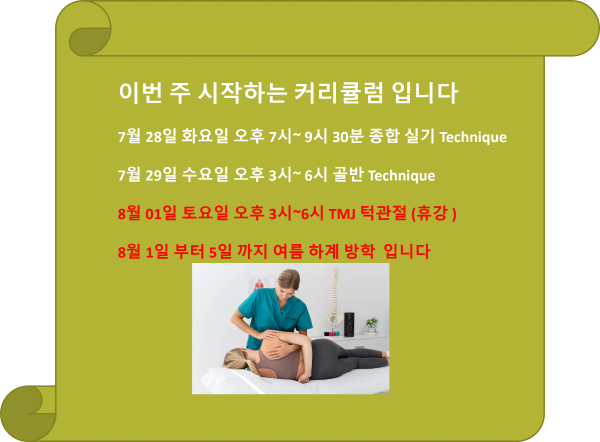 이번 주 시작하는 커리큘럼 입니다

7월 28일 화요일 오후 7시~ 9시 30분 종합 실기 Technique

7월 29일 수요일 오후 3시~ 6시 골반 Technique

8월 01일 토요일 오후 3시~6시 TMJ 턱관절 (휴강 )

8월 1일 부터 5일 까지 여름 하계 방학 입니다